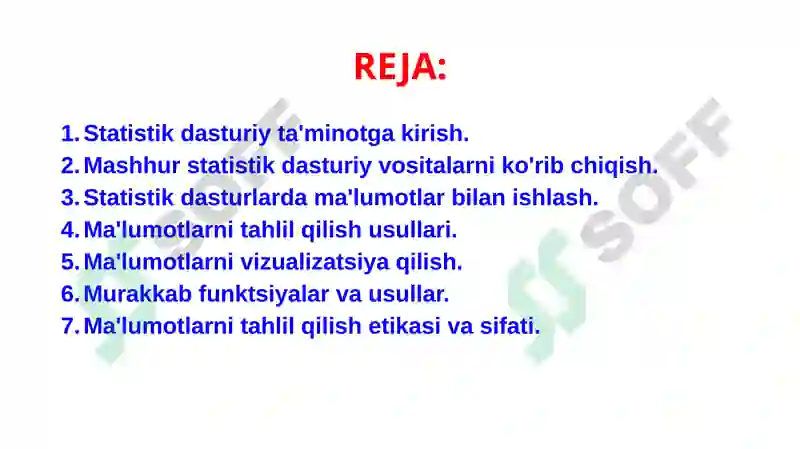 REJA:

1. Statistik dasturiy ta'minotga kirish.
2. Mashhur statistik dasturiy vositalarni ko'rib chiqish.
3. Statistik dasturlarda ma'lumotlar bilan ishlash.
4. Ma'lumotlarni tahlil qilish usullari.
5. Ma'lumotlarni vizualizatsiya qilish.
6. Murakkab funktsiyalar va usullar.
7. Ma'lumotlarni tahlil qilish etikasi va sifati.

SOFF

SOFF